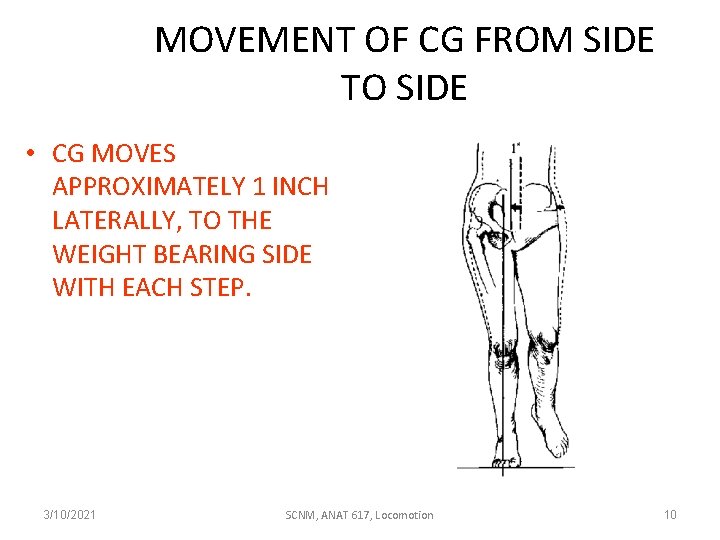 MOVEMENT OF CG FROM SIDE TO SIDE

• CG MOVES APPROXIMATELY 1 INCH LATERALLY, TO THE WEIGHT BEARING SIDE WITH EACH STEP.

1"

3/10/2021

SCNM, ANAT 617, Locomotion

10